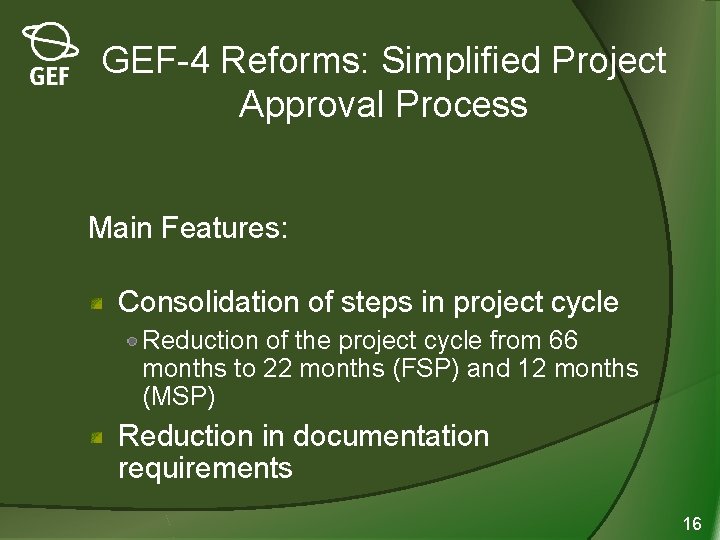 GEF

GEF-4 Reforms: Simplified Project Approval Process

Main Features:

Consolidation of steps in project cycle

Reduction of the project cycle from 66 months to 22 months (FSP) and 12 months (MSP)

Reduction in documentation requirements

16